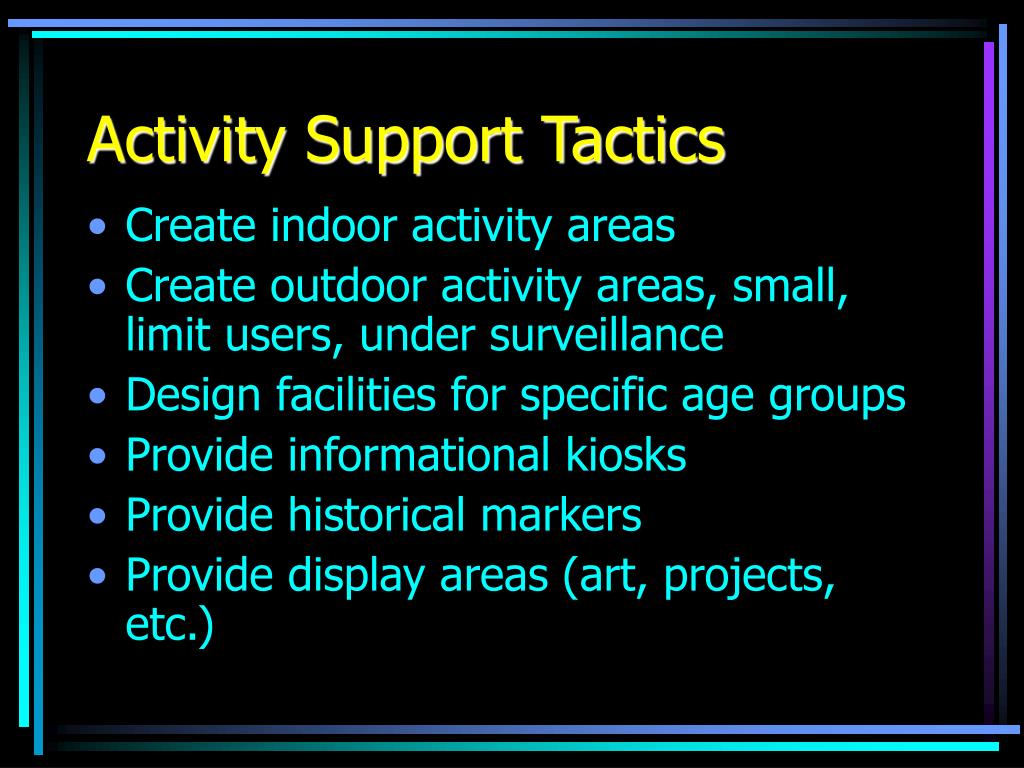 Activity Support Tactics

• Create indoor activity areas
• Create outdoor activity areas, small, limit users, under surveillance
• Design facilities for specific age groups
• Provide informational kiosks
• Provide historical markers
• Provide display areas (art, projects, etc.)